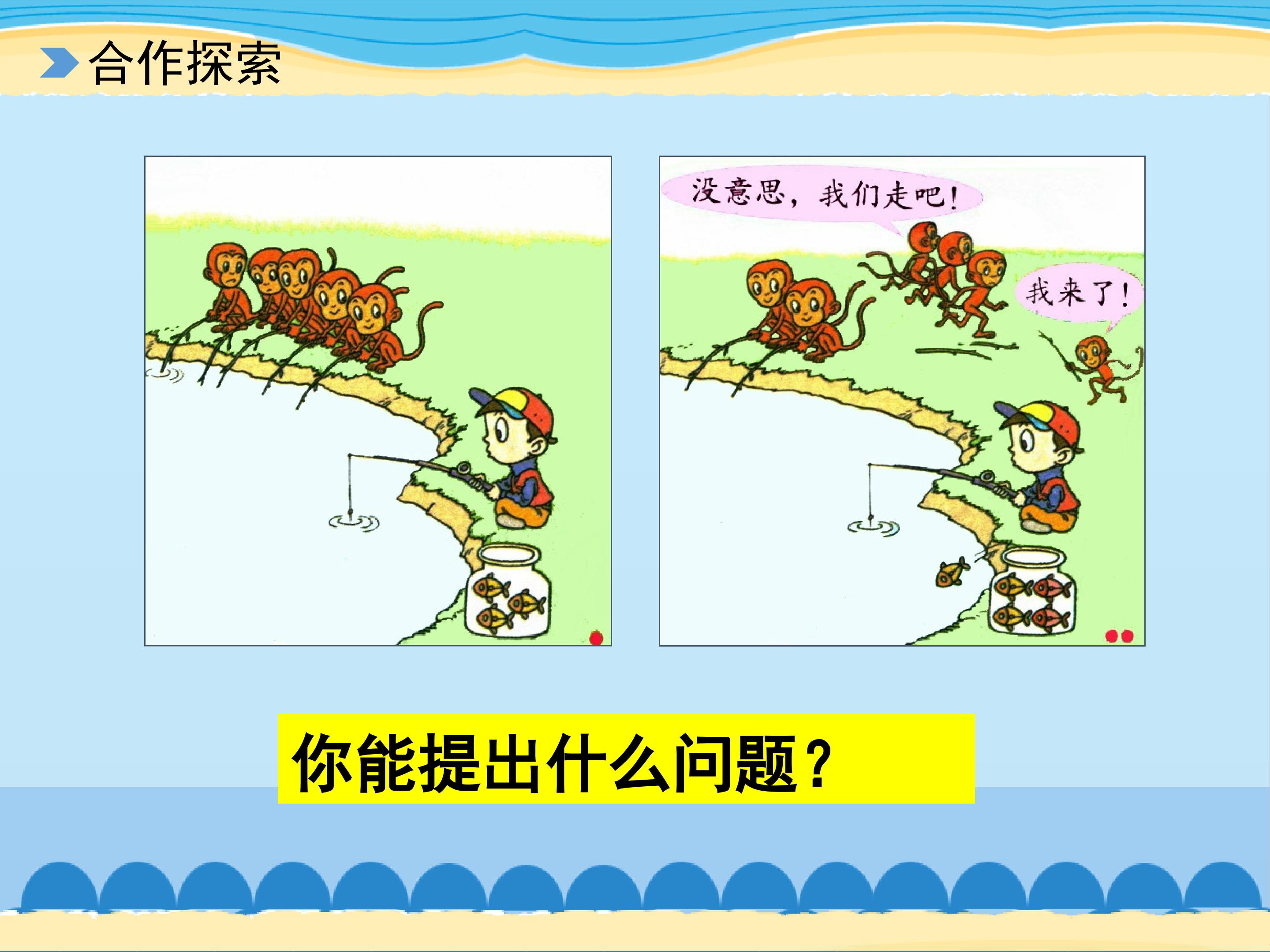 合作探索

没意思，我们走吧！

我来了！

你能提出什么问题？